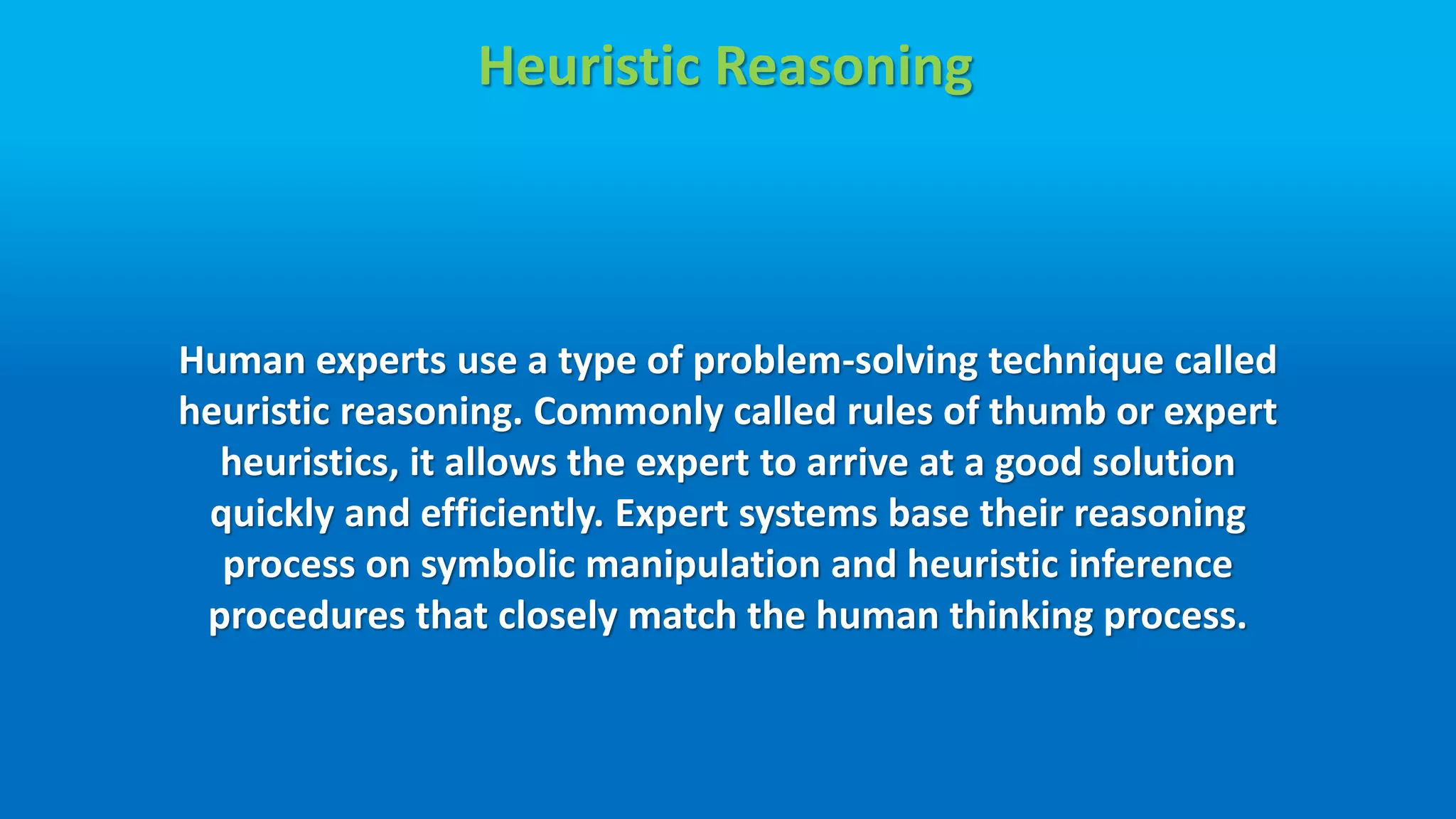 Heuristic Reasoning

Human experts use a type of problem-solving technique called heuristic reasoning. Commonly called rules of thumb or expert heuristics, it allows the expert to arrive at a good solution quickly and efficiently. Expert systems base their reasoning process on symbolic manipulation and heuristic inference procedures that closely match the human thinking process.